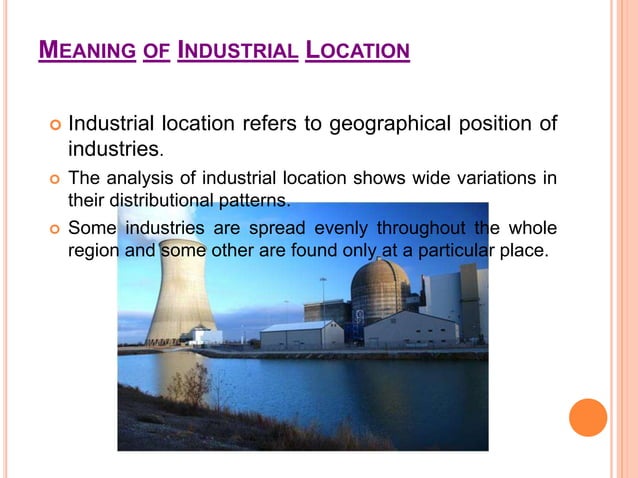 MEANING OF INDUSTRIAL LOCATION

Industrial location refers to geographical position of industries.

The analysis of industrial location shows wide variations in their distributional patterns.

Some industries are spread evenly throughout the whole region and some other are found only at a particular place.